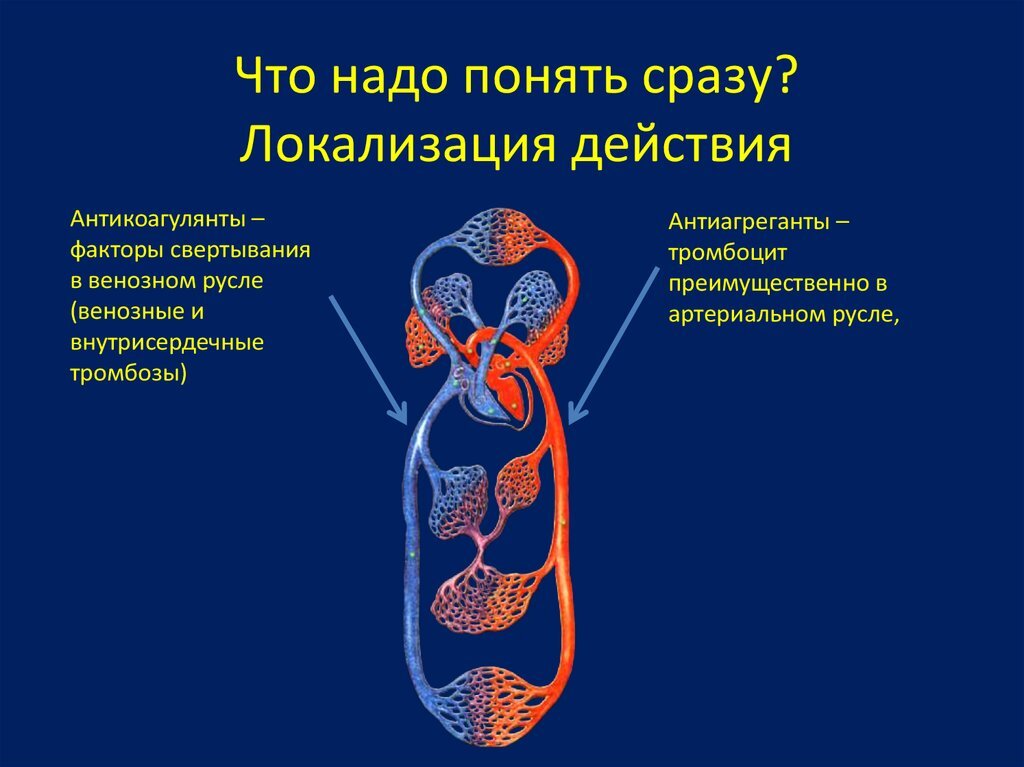 Что надо понять сразу?
Локализация действия

Антикоагулянты – факторы свертывания в венозном русле (венозные и внутрисердечные тромбозы)

Антиагреганты – тромбоцит преимущественно в артериальном русле,